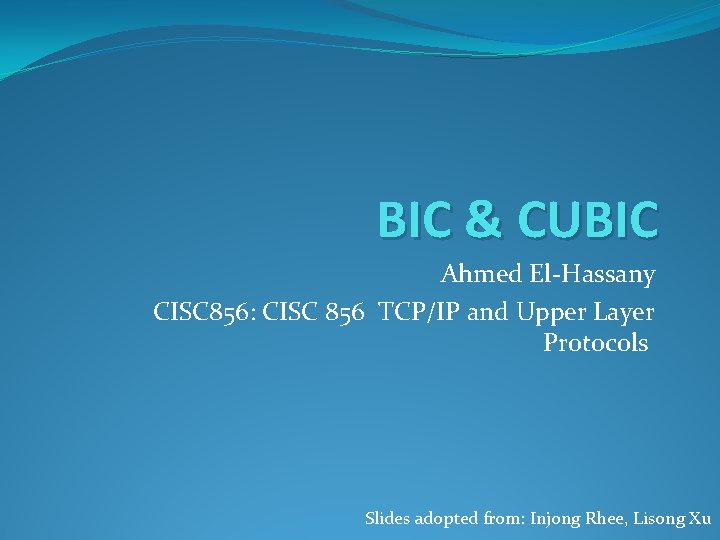 BIC & CUBIC

Ahmed El-Hassany

CISC856: CISC 856 TCP/IP and Upper Layer Protocols

Slides adopted from: Injong Rhee, Lisong Xu